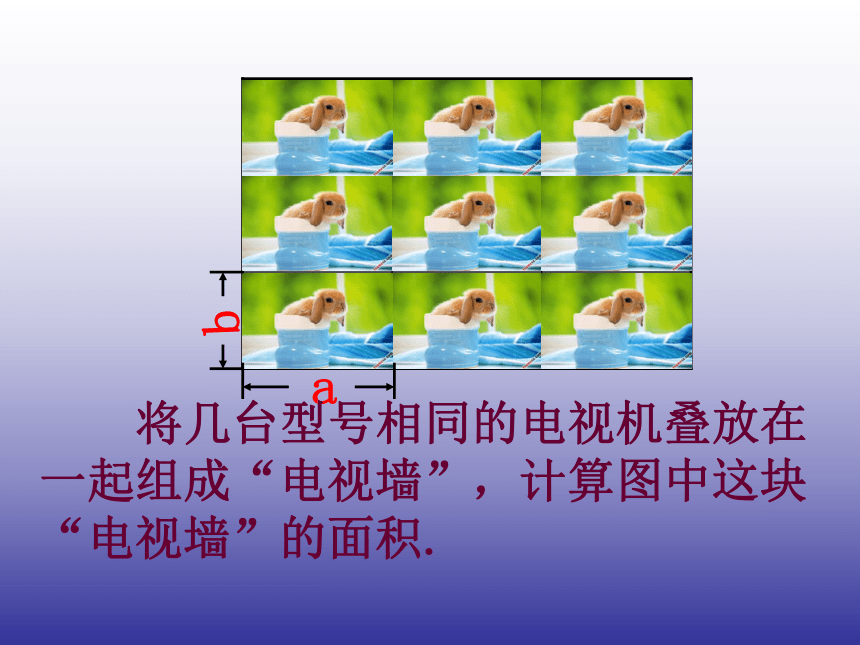 b

a

将几台型号相同的电视机叠放在一起组成“电视墙”，计算图中这块“电视墙”的面积.